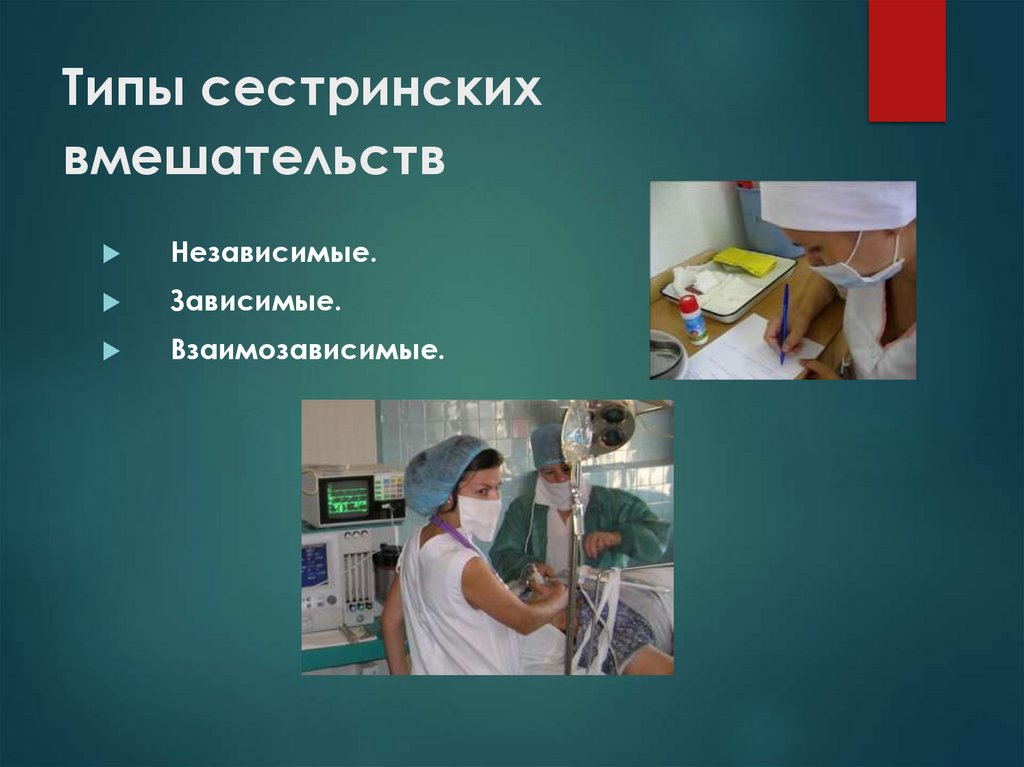 Типы сестринских вмешательств

Независимые.

Зависимые.

Взаимозависимые.